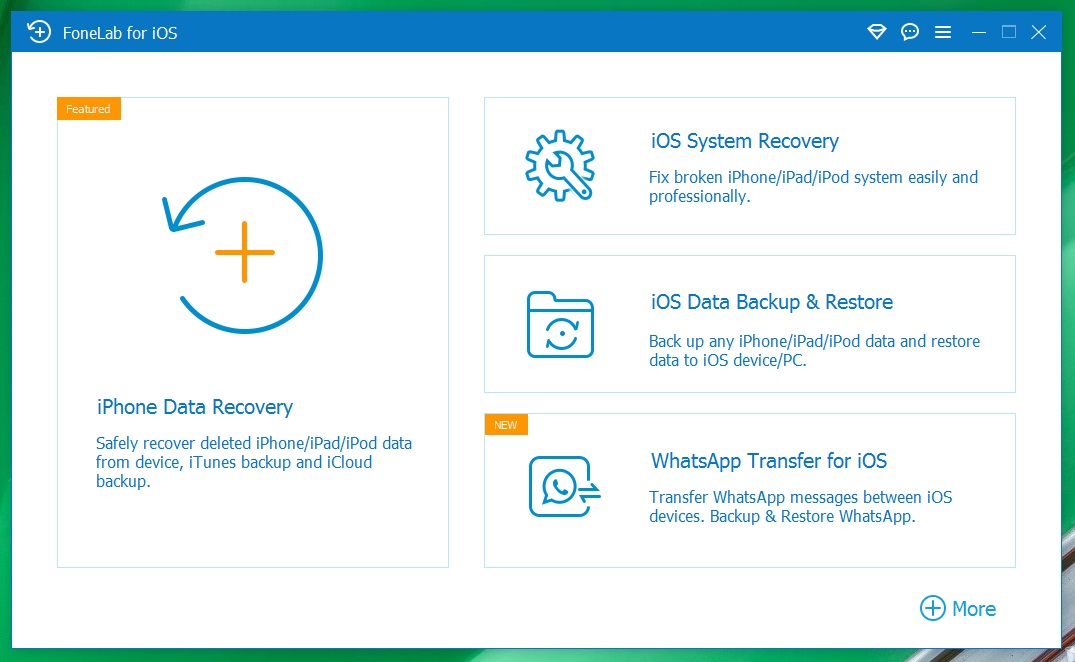 FoneLab for iOS

Featured

iPhone Data Recovery

Safely recover deleted iPhone/iPad/iPod data from device, iTunes backup and iCloud backup.

iOS System Recovery

Fix broken iPhone/iPad/iPod system easily and professionally.

iOS Data Backup & Restore

Back up any iPhone/iPad/iPod data and restore data to iOS device/PC.

NEW

WhatsApp Transfer for iOS

Transfer WhatsApp messages between iOS devices. Backup & Restore WhatsApp.

More